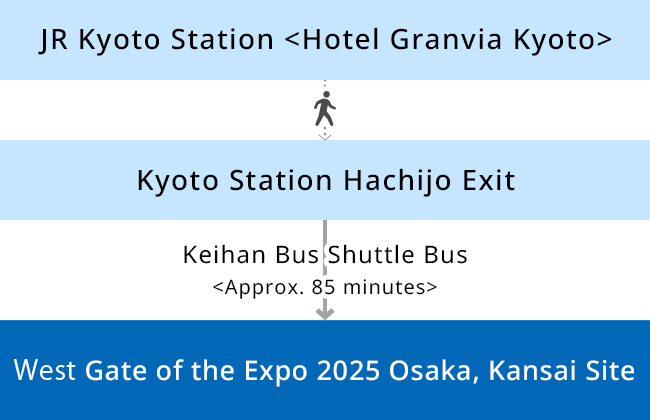 JR Kyoto Station <Hotel Granvia Kyoto>

Kyoto Station Hachijo Exit

Keihan Bus Shuttle Bus
<Approx. 85 minutes>

West Gate of the Expo 2025 Osaka, Kansai Site